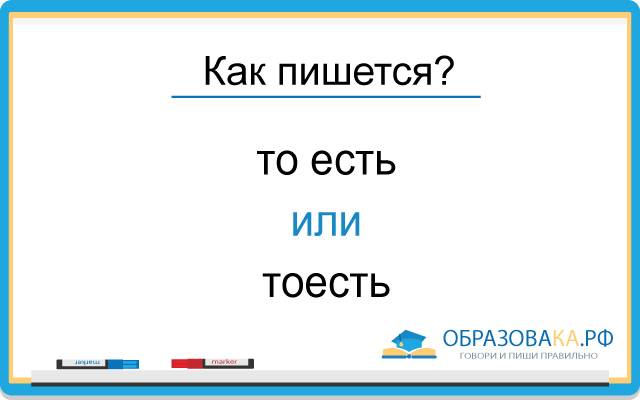 Как пишется?

то есть

или

тоесть

ОБРАЗОВАКА.РФ
ГОВОРИ И ПИШИ ПРАВИЛЬНО

marker

marker